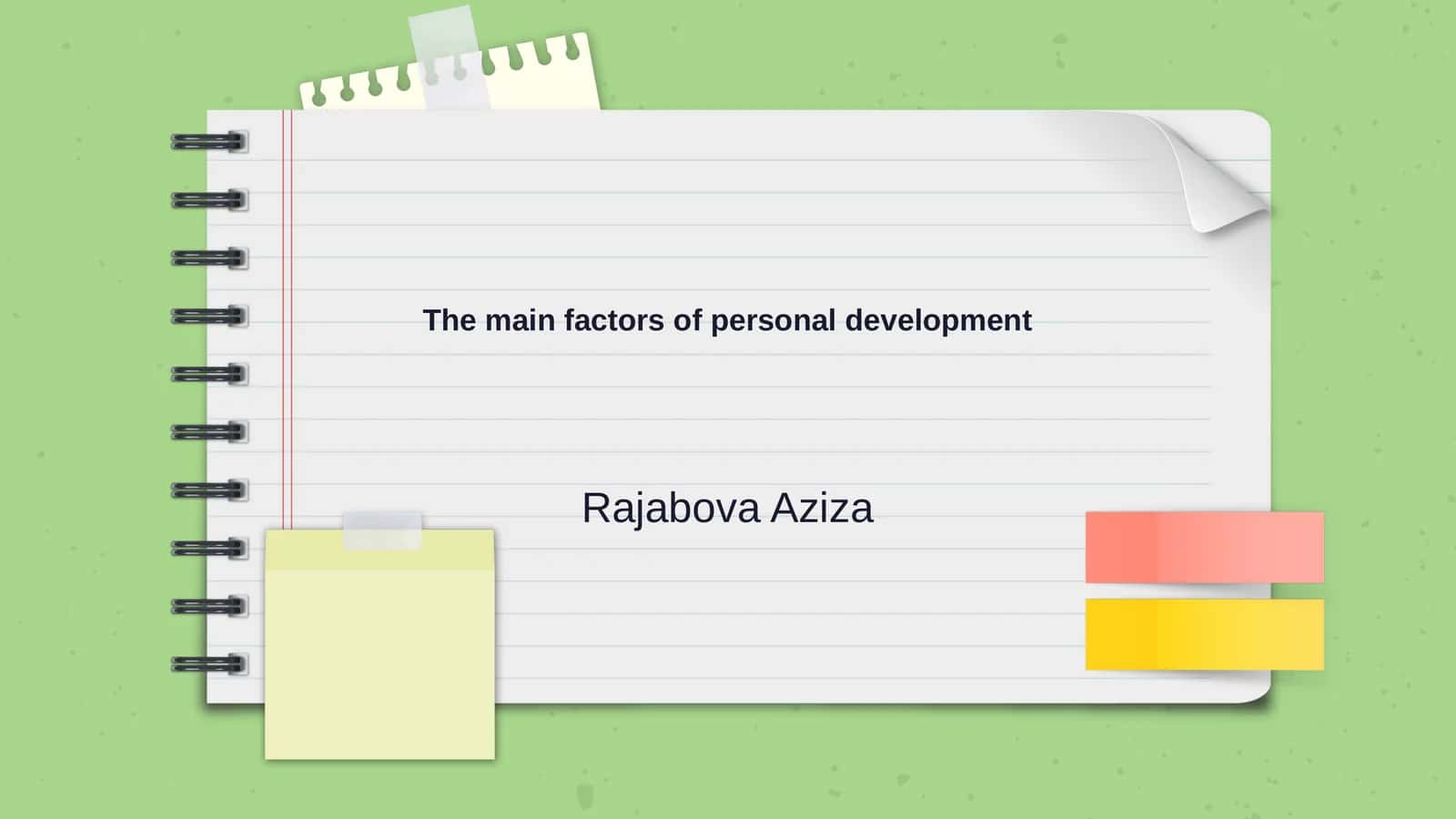 The main factors of personal development

Rajabova Aziza